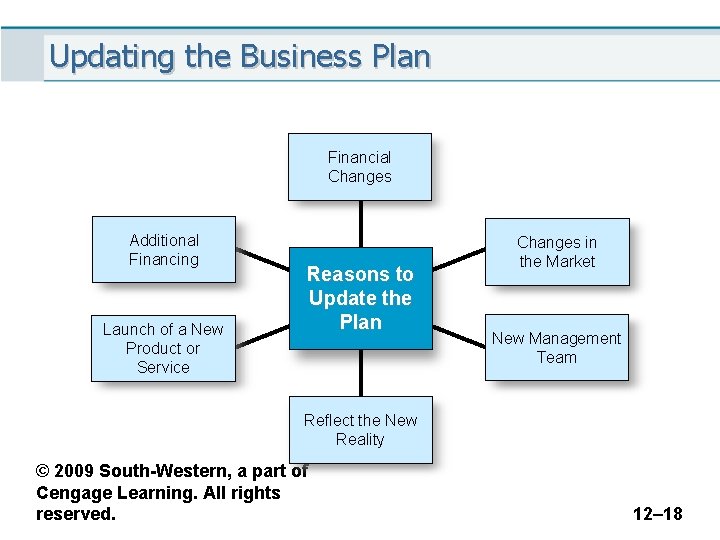 Updating the Business Plan

Financial Changes

Additional Financing

Changes in the Market

Reasons to Update the Plan

Launch of a New Product or Service

New Management Team

Reflect the New Reality

© 2009 South-Western, a part of Cengage Learning. All rights reserved.

12–18